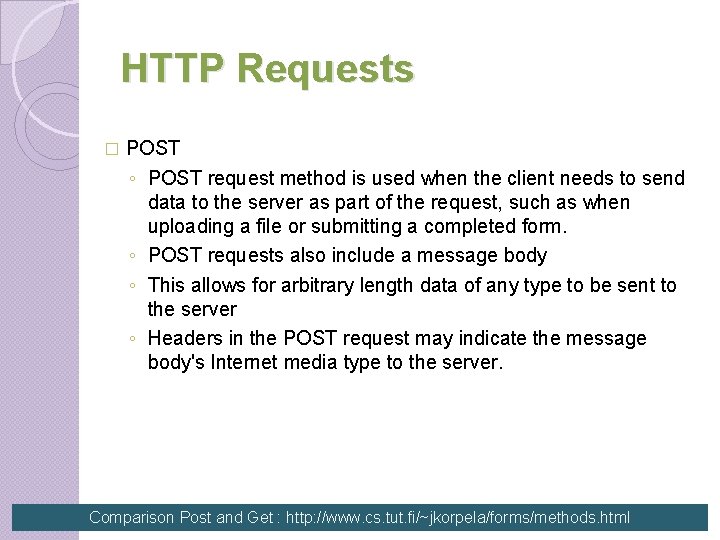 HTTP Requests

□ POST

◦ POST request method is used when the client needs to send data to the server as part of the request, such as when uploading a file or submitting a completed form.

◦ POST requests also include a message body

◦ This allows for arbitrary length data of any type to be sent to the server

◦ Headers in the POST request may indicate the message body's Internet media type to the server.

Comparison Post and Get : http://www.cs.tut.fi/~jkorpela/forms/methods.html